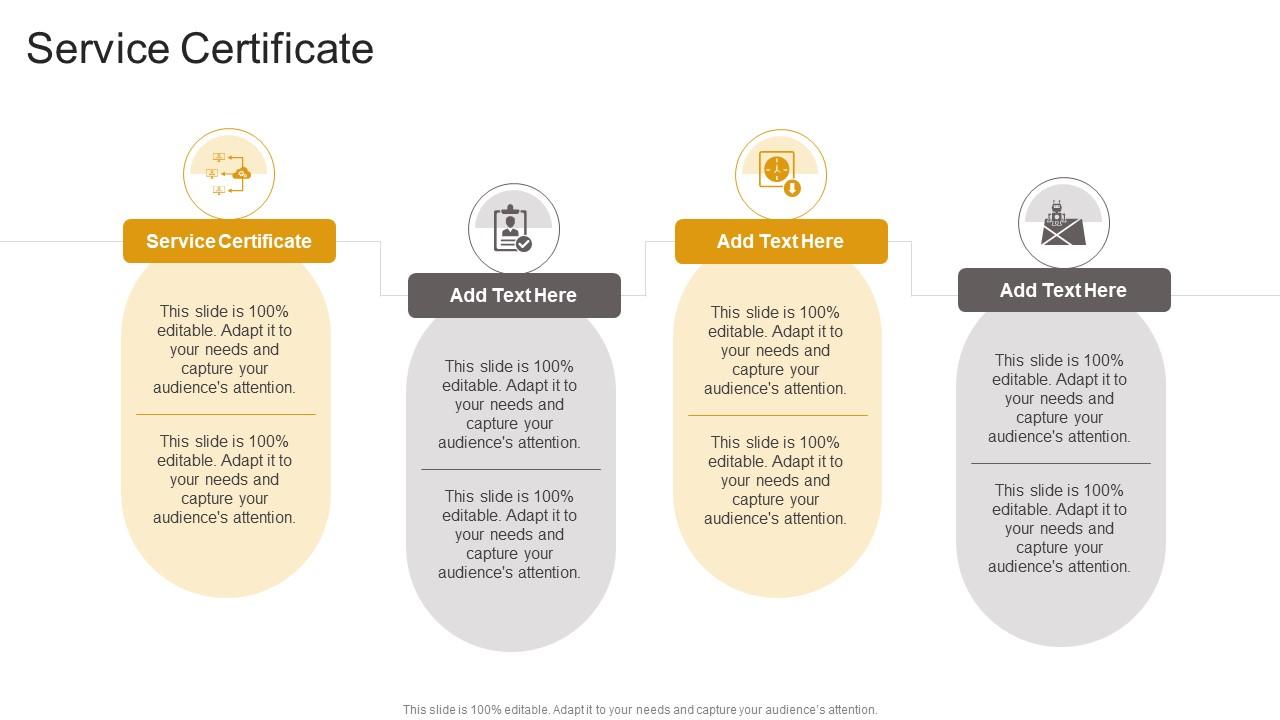 Service Certificate

Service Certificate

This slide is 100% editable. Adapt it to your needs and capture your audience's attention.

This slide is 100% editable. Adapt it to your needs and capture your audience's attention.

Add Text Here

This slide is 100% editable. Adapt it to your needs and capture your audience's attention.

This slide is 100% editable. Adapt it to your needs and capture your audience's attention.

Add Text Here

This slide is 100% editable. Adapt it to your needs and capture your audience's attention.

This slide is 100% editable. Adapt it to your needs and capture your audience's attention.

Add Text Here

This slide is 100% editable. Adapt it to your needs and capture your audience's attention.

This slide is 100% editable. Adapt it to your needs and capture your audience's attention.

This slide is 100% editable. Adapt it to your needs and capture your audience's attention.